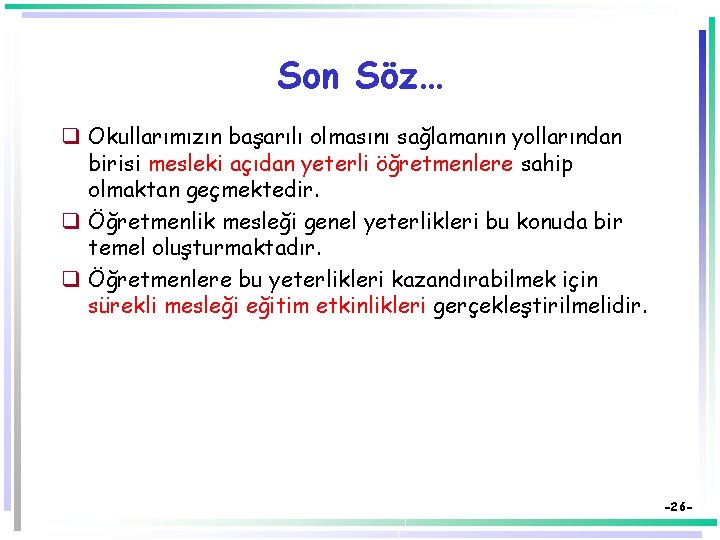 Son Söz…

❑ Okullarımızın başarılı olmasını sağlamanın yollarından birisi mesleki açıdan yeterli öğretmenlere sahip olmaktan geçmektedir.

❑ Öğretmenlik mesleği genel yeterlikleri bu konuda bir temel oluşturmaktadır.

❑ Öğretmenlere bu yeterlikleri kazandırabilmek için sürekli mesleği eğitim etkinlikleri gerçekleştirilmelidir.

-26-